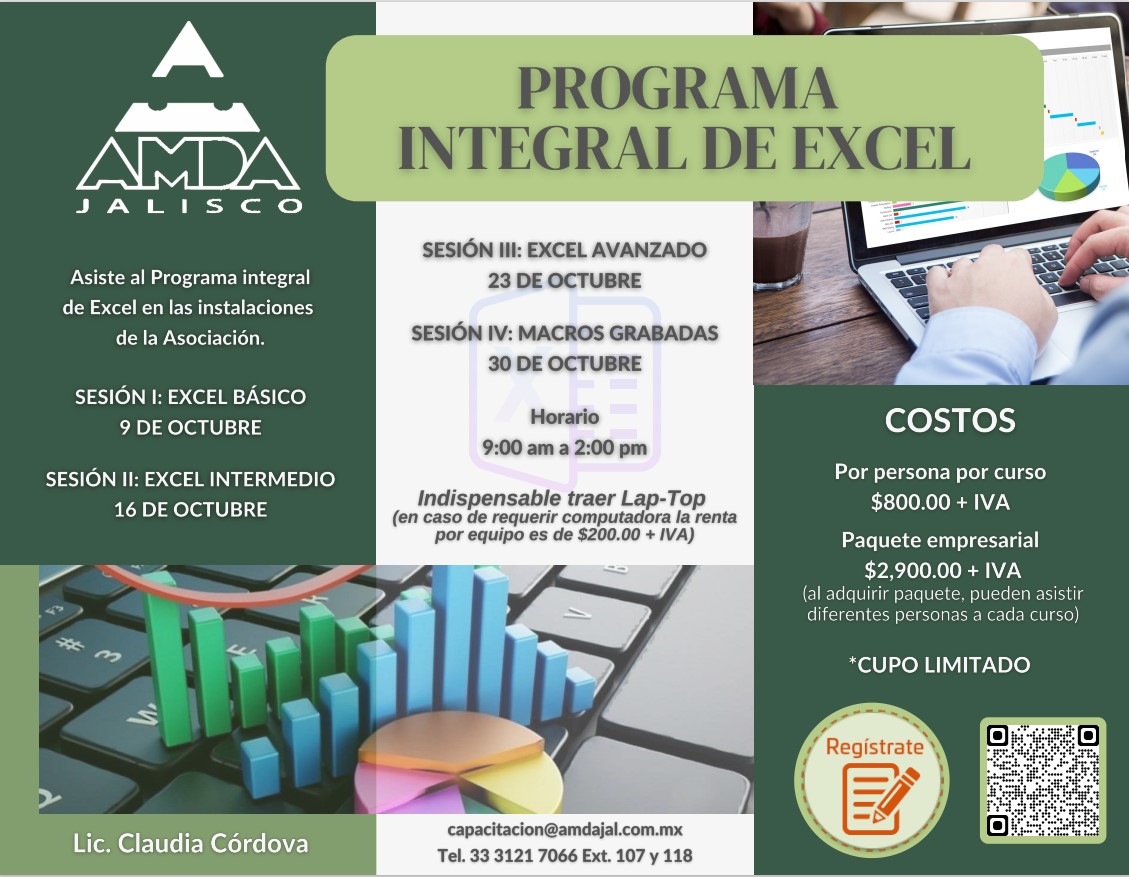 AMDA
JALISCO

PROGRAMA INTEGRAL DE EXCEL

Asiste al Programa integral de Excel en las instalaciones de la Asociación.

SESIÓN I: EXCEL BÁSICO
9 DE OCTUBRE

SESIÓN II: EXCEL INTERMEDIO
16 DE OCTUBRE

SESIÓN III: EXCEL AVANZADO
23 DE OCTUBRE

SESIÓN IV: MACROS GRABADAS
30 DE OCTUBRE

Horario
9:00 am a 2:00 pm

Indispensable traer Lap-Top
(en caso de requerir computadora la renta por equipo es de $200.00 + IVA)

COSTOS

Por persona por curso
$800.00 + IVA

Paquete empresarial
$2,900.00 + IVA
(al adquirir paquete, pueden asistir diferentes personas a cada curso)

*CUPO LIMITADO

Regístrate

Lic. Claudia Córdova

capacitacion@amdajal.com.mx
Tel. 33 3121 7066 Ext. 107 y 118